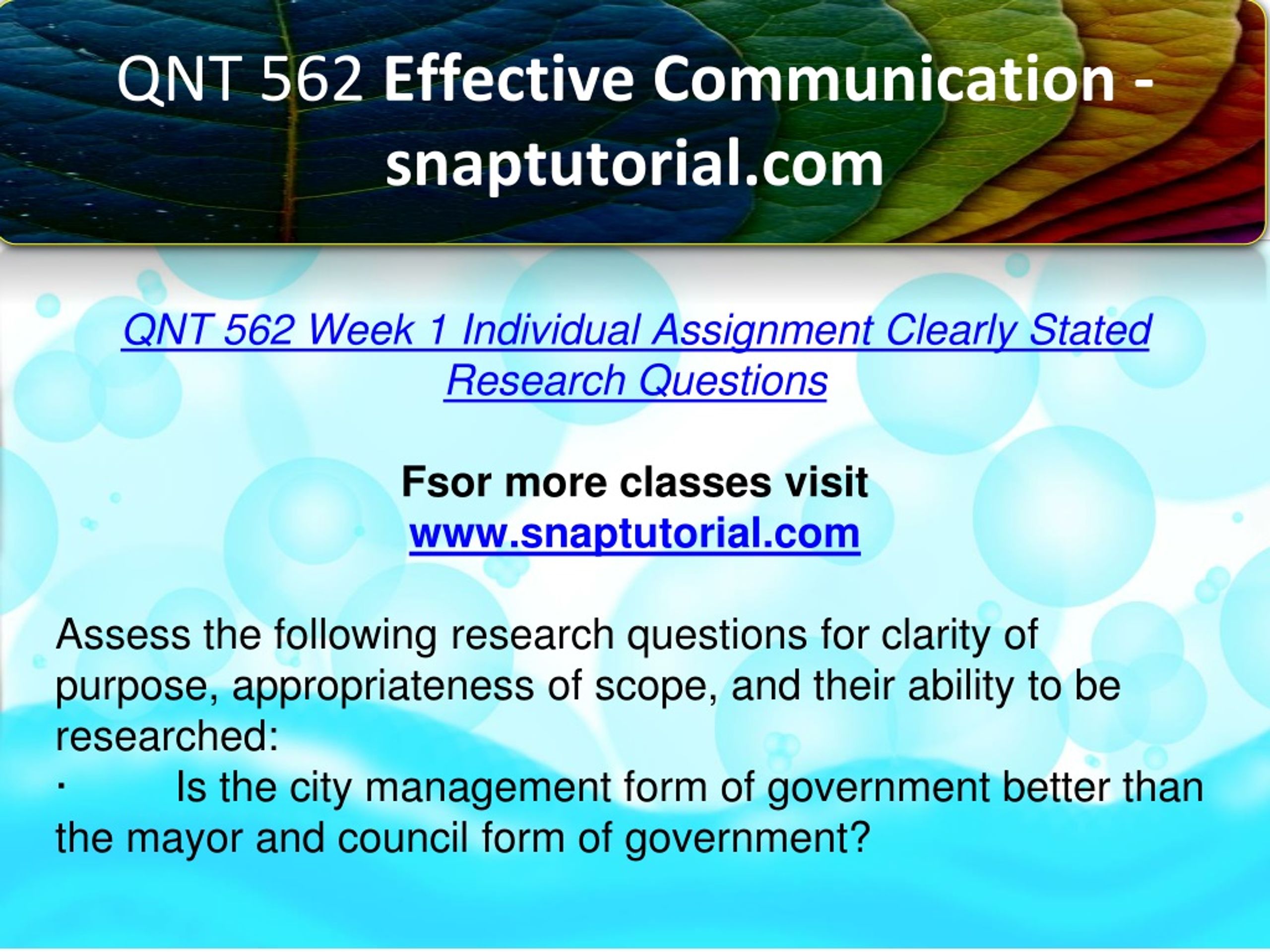 QNT 562 Effective Communication - snaptutorial.com

QNT 562 Week 1 Individual Assignment Clearly Stated Research Questions

Fsor more classes visit
www.snaptutorial.com

Assess the following research questions for clarity of purpose, appropriateness of scope, and their ability to be researched:
· Is the city management form of government better than the mayor and council form of government?